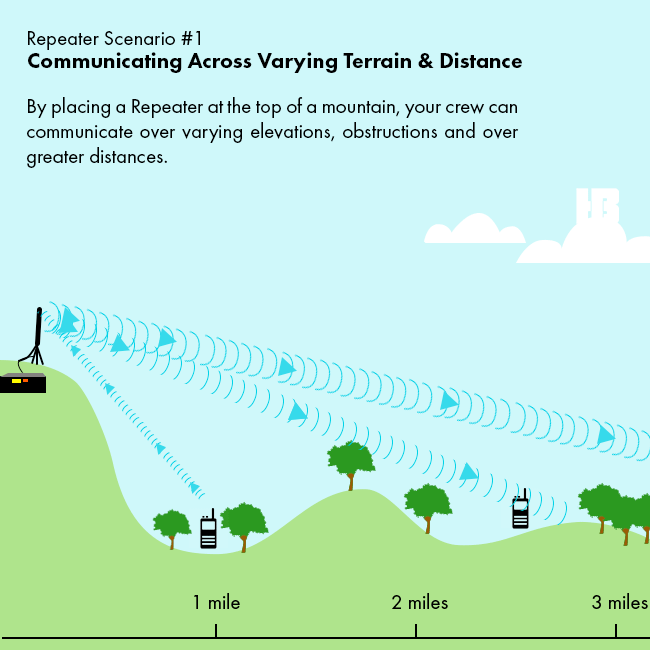 Repeater Scenario #1
**Communicating Across Varying Terrain & Distance**

By placing a Repeater at the top of a mountain, your crew can communicate over varying elevations, obstructions and over greater distances.

1 mile

2 miles

3 miles